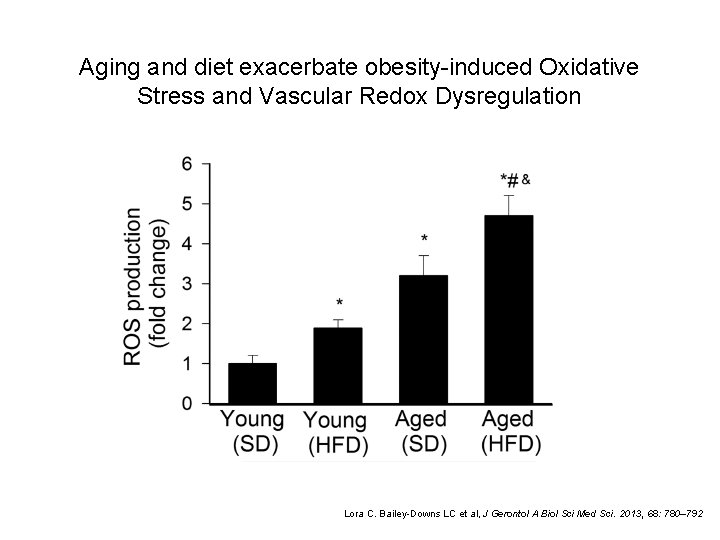 Aging and diet exacerbate obesity-induced Oxidative Stress and Vascular Redox Dysregulation

ROS production (fold change)

6
5
4
3
2
1
0

*
*
*#&

Young (SD)
Young (HFD)
Aged (SD)
Aged (HFD)

Lora C. Bailey-Downs LC et al, J Gerontol A Biol Sci Med Sci. 2013, 68: 780–792